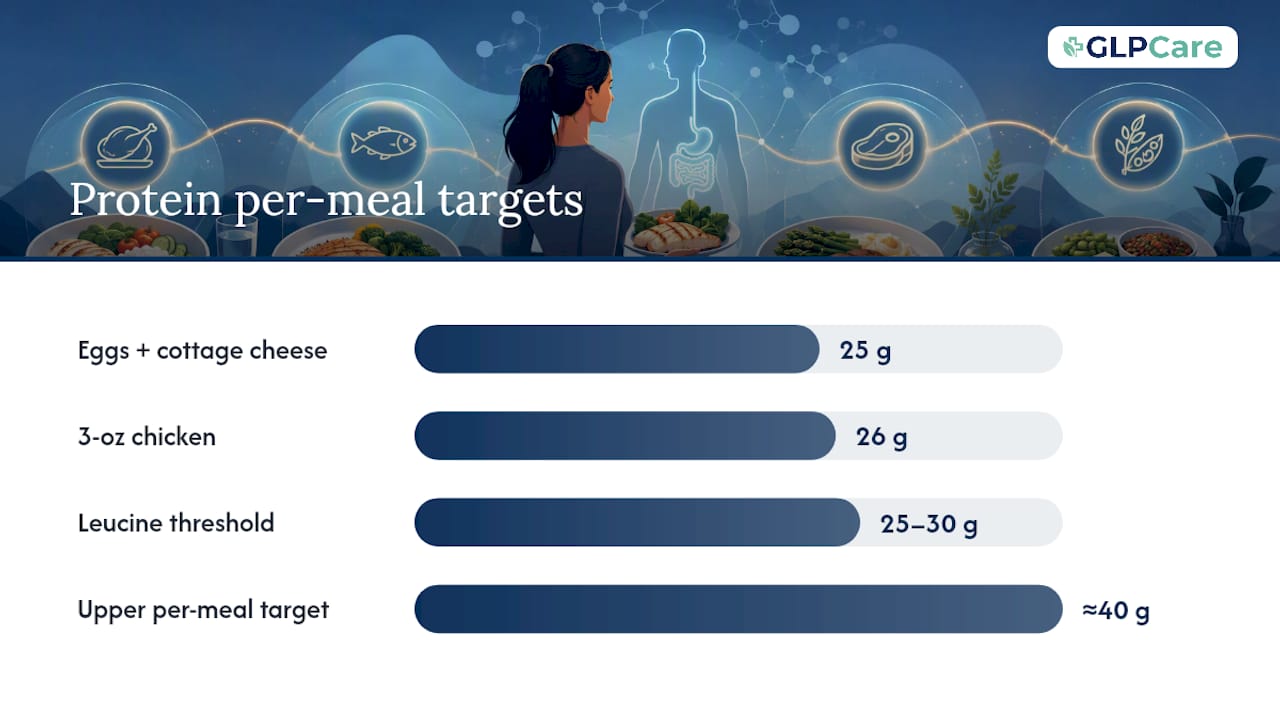 GLPCare

Protein per-meal targets

Eggs + cottage cheese 25 g

3-oz chicken 26 g

Leucine threshold 25–30 g

Upper per-meal target ≈40 g